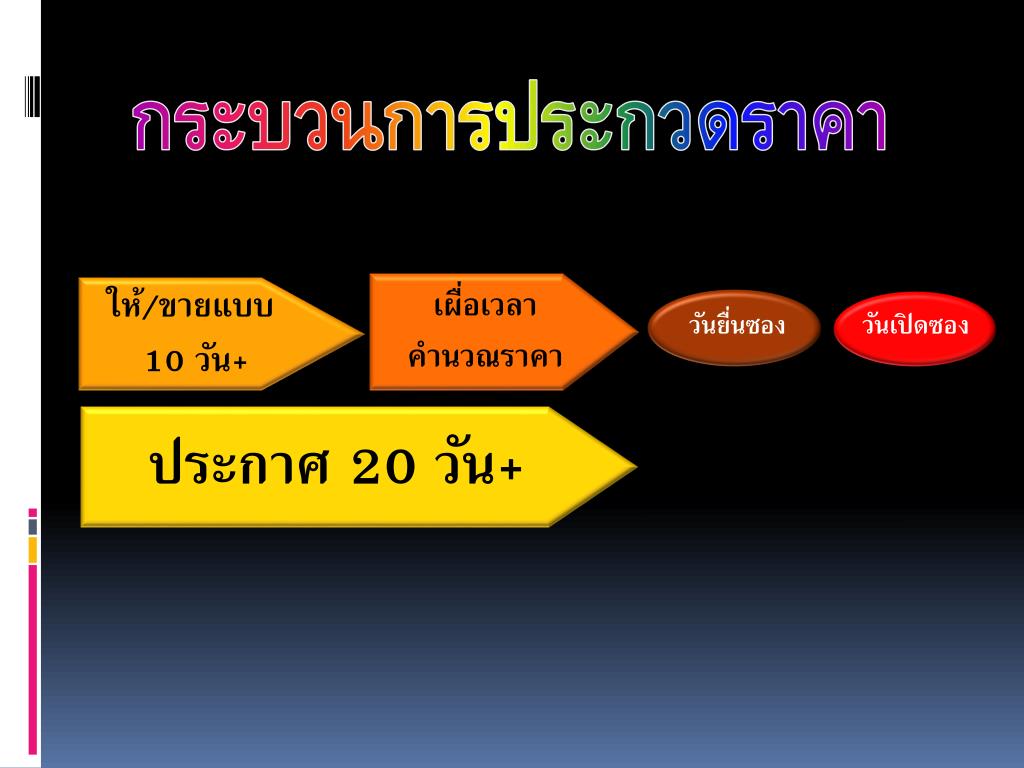 กระบวนการประกวดราคา

ให้/ขายแบบ 10 วัน+

เผื่อเวลา คำนวณราคา

วันยื่นซอง

วันเปิดซอง

ประกาศ 20 วัน+